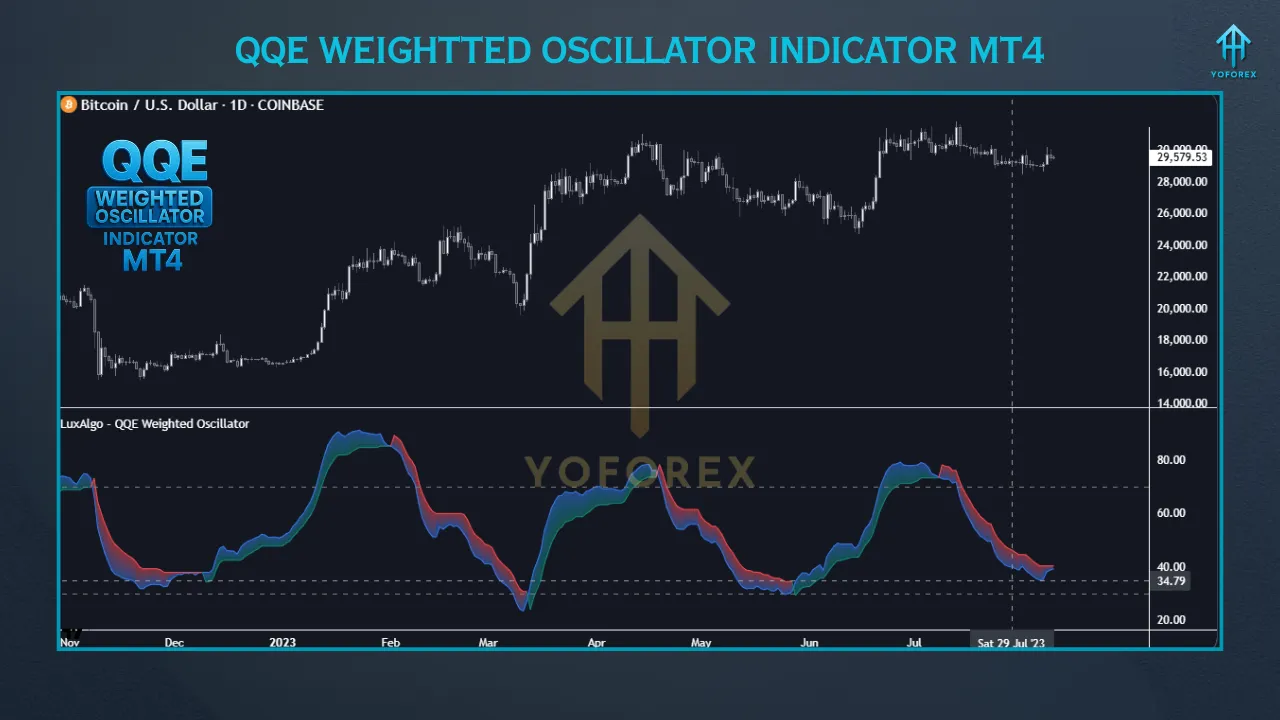 QQE WEIGHTTED OSCILLATOR INDICATOR MT4

YOFOREX

Bitcoin / U.S. Dollar · 1D · COINBASE

QQE
WEIGHTED OSCILLATOR
INDICATOR
MT4

30,000.00
29,579.53
28,000.00
26,000.00
24,000.00
22,000.00
20,000.00
18,000.00
16,000.00
14,000.00

YOFOREX

LuxAlgo - QQE Weighted Oscillator

80.00
60.00
40.00
34.79
20.00

Nov Dec 2023 Feb Mar Apr May Jun Jul Sat 29 Jul '23